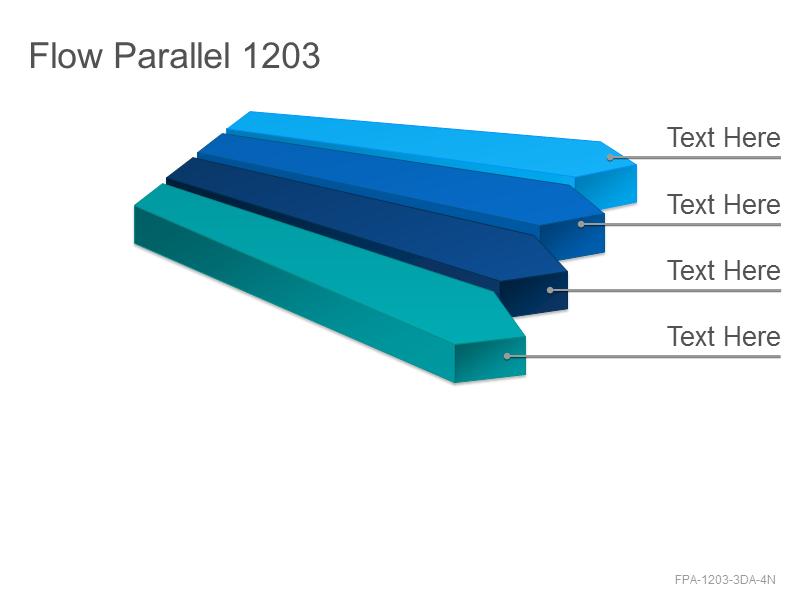 Flow Parallel 1203

Text Here

Text Here

Text Here

Text Here

FPA-1203-3DA-4N